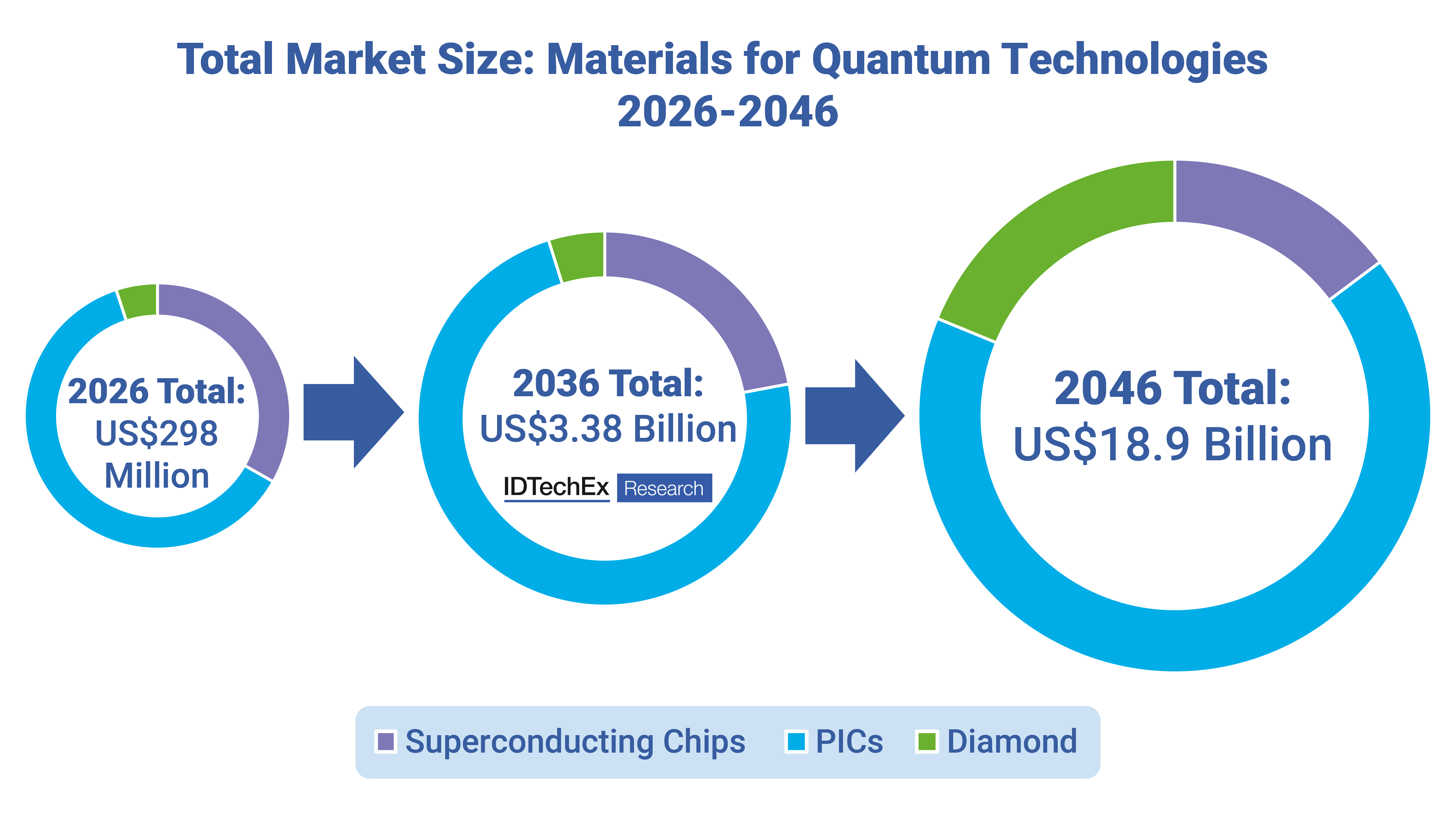 Total Market Size: Materials for Quantum Technologies 2026-2046

2026 Total:
US$298 Million

2036 Total:
US$3.38 Billion

IDTechEx Research

2046 Total:
US$18.9 Billion

Superconducting Chips PICs Diamond